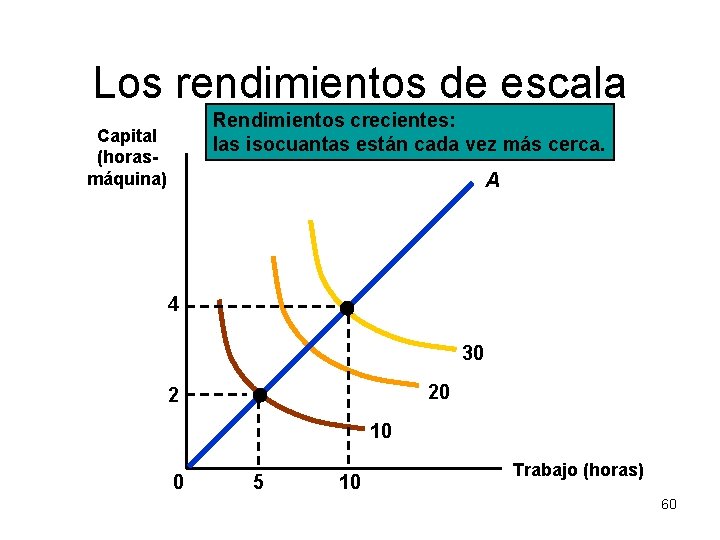 Los rendimientos de escala

Rendimientos crecientes:
las isocuantas están cada vez más cerca.

Capital (horas-máquina)

A

4

2

30

20

10

0

5

10

Trabajo (horas)

60